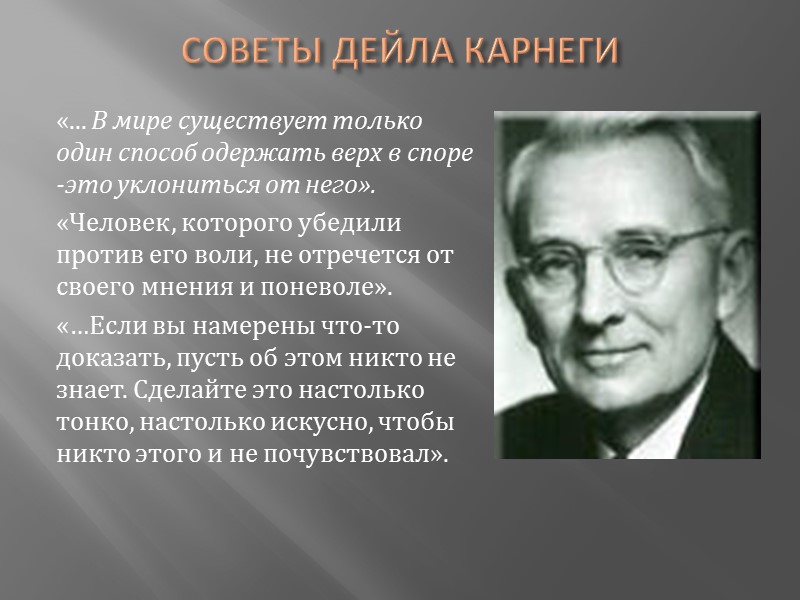 СОВЕТЫ ДЕЙЛА КАРНЕГИ

«… В мире существует только один способ одержать верх в споре -это уклониться от него».

«Человек, которого убедили против его воли, не отречется от своего мнения и поневоле».

«…Если вы намерены что-то доказать, пусть об этом никто не знает. Сделайте это настолько тонко, настолько искусно, чтобы никто этого и не почувствовал».